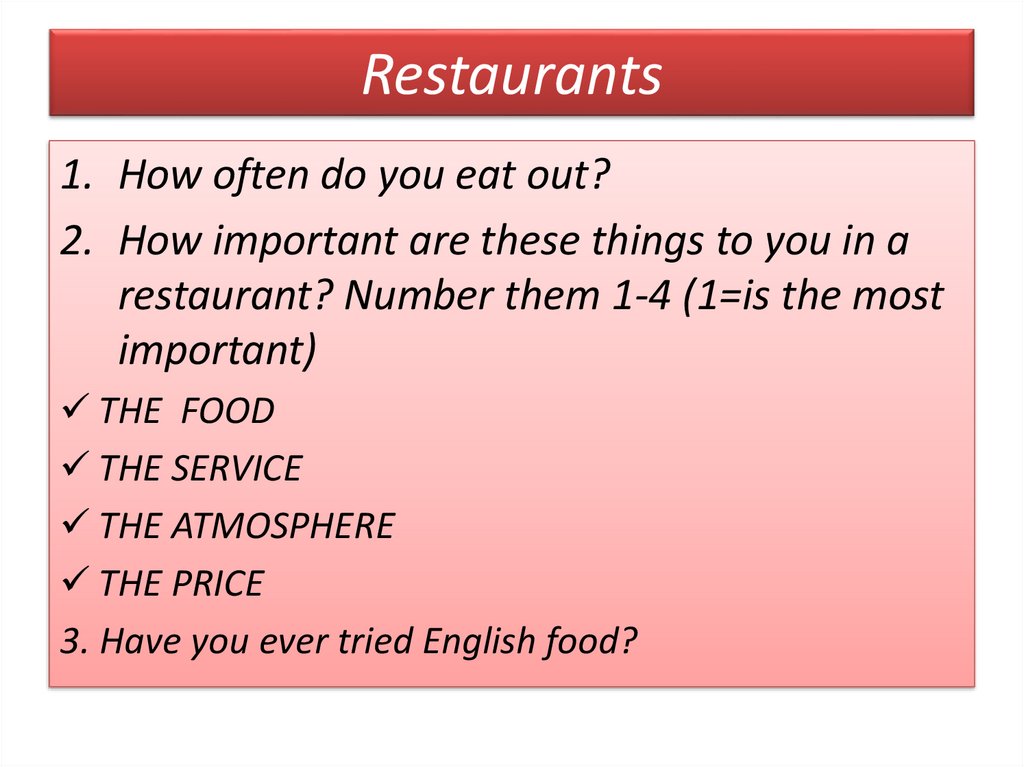 Restaurants

1. How often do you eat out?
2. How important are these things to you in a restaurant? Number them 1-4 (1=is the most important)
✓ THE  FOOD
✓ THE SERVICE
✓ THE ATMOSPHERE
✓ THE PRICE
3. Have you ever tried English food?